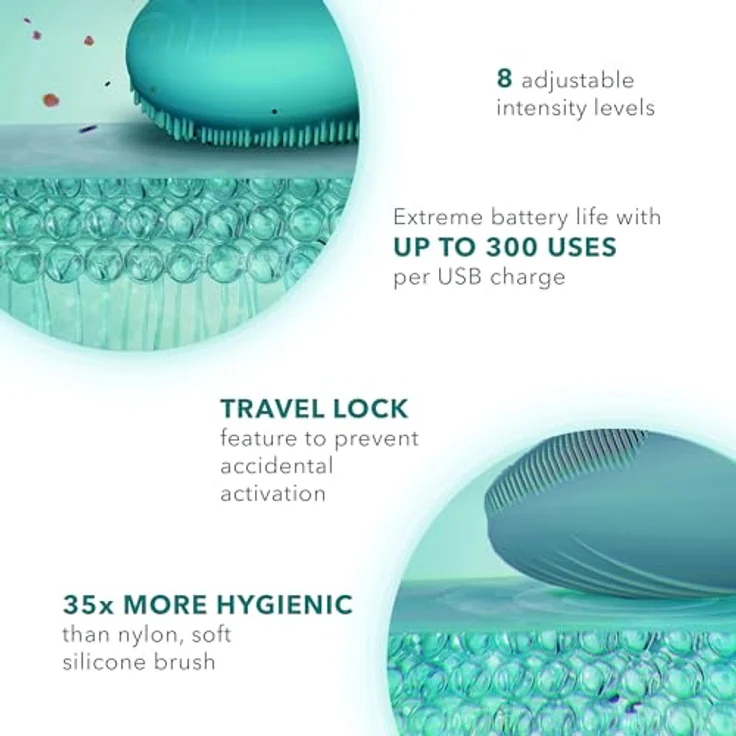 8 adjustable intensity levels

Extreme battery life with
UP TO 300 USES
per USB charge

TRAVEL LOCK
feature to prevent accidental activation

35x MORE HYGIENIC
than nylon, soft silicone brush